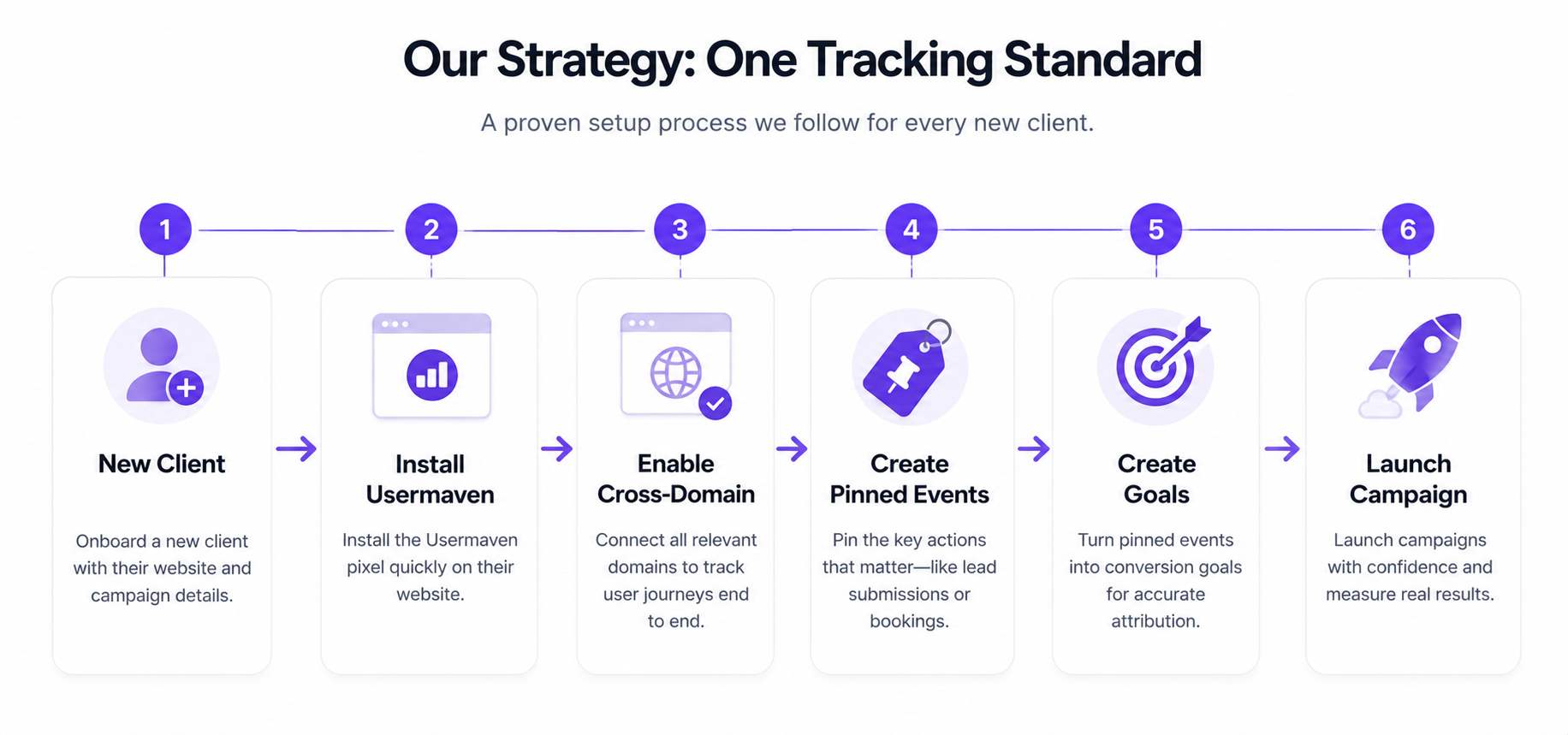 Our Strategy: One Tracking Standard

A proven setup process we follow for every new client.

1

New Client

Onboard a new client with their website and campaign details.

2

Install Usermaven

Install the Usermaven pixel quickly on their website.

3

Enable Cross-Domain

Connect all relevant domains to track user journeys end to end.

4

Create Pinned Events

Pin the key actions that matter—like lead submissions or bookings.

5

Create Goals

Turn pinned events into conversion goals for accurate attribution.

6

Launch Campaign

Launch campaigns with confidence and measure real results.